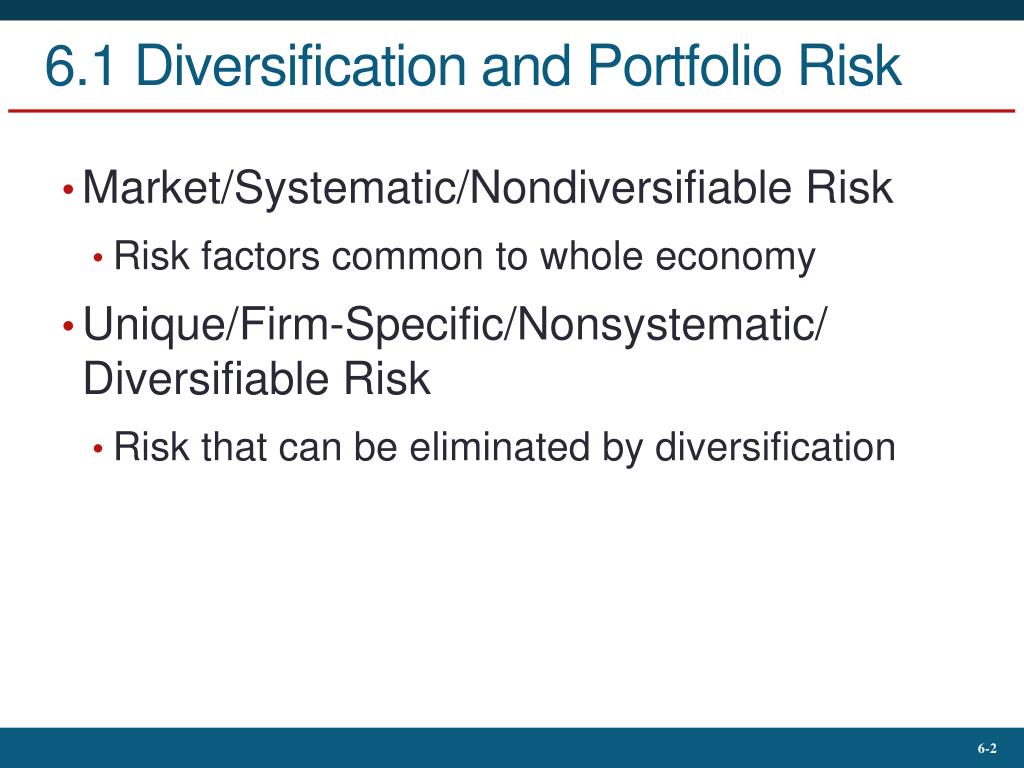 6.1 Diversification and Portfolio Risk

• Market/Systematic/Nondiversifiable Risk
  • Risk factors common to whole economy
• Unique/Firm-Specific/Nonsystematic/ Diversifiable Risk
  • Risk that can be eliminated by diversification

6-2